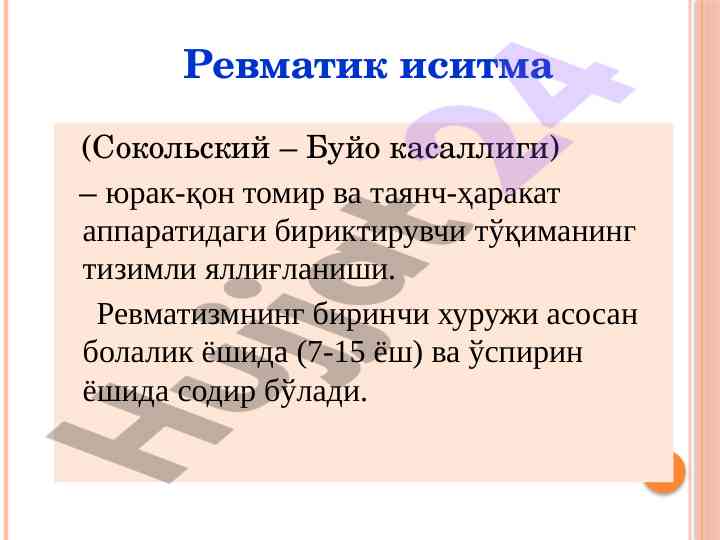 Ревматик иситма

(Сокольский – Буйо касаллиги)

– юрак-қон томир ва таянч-ҳаракат аппаратидаги бириктирувчи тўқиманинг тизимли яллиғланиши.

Ревматизмнинг биринчи хуружи асосан болалик ёшида (7-15 ёш) ва ўспирин ёшида содир бўлади.

Hujjat24